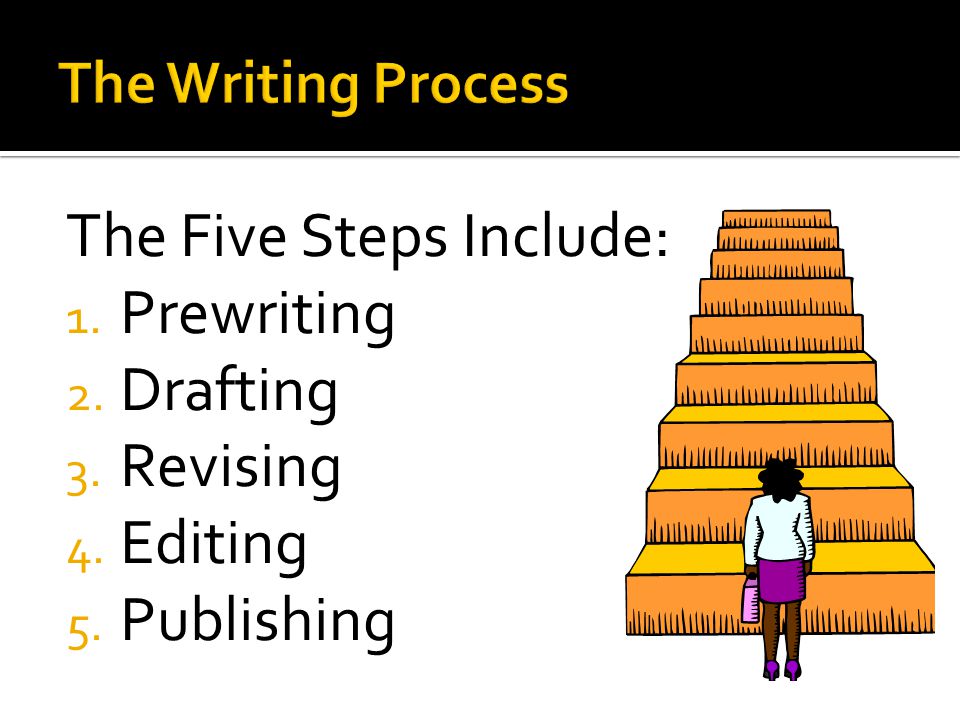 The Writing Process

The Five Steps Include:
1. Prewriting
2. Drafting
3. Revising
4. Editing
5. Publishing